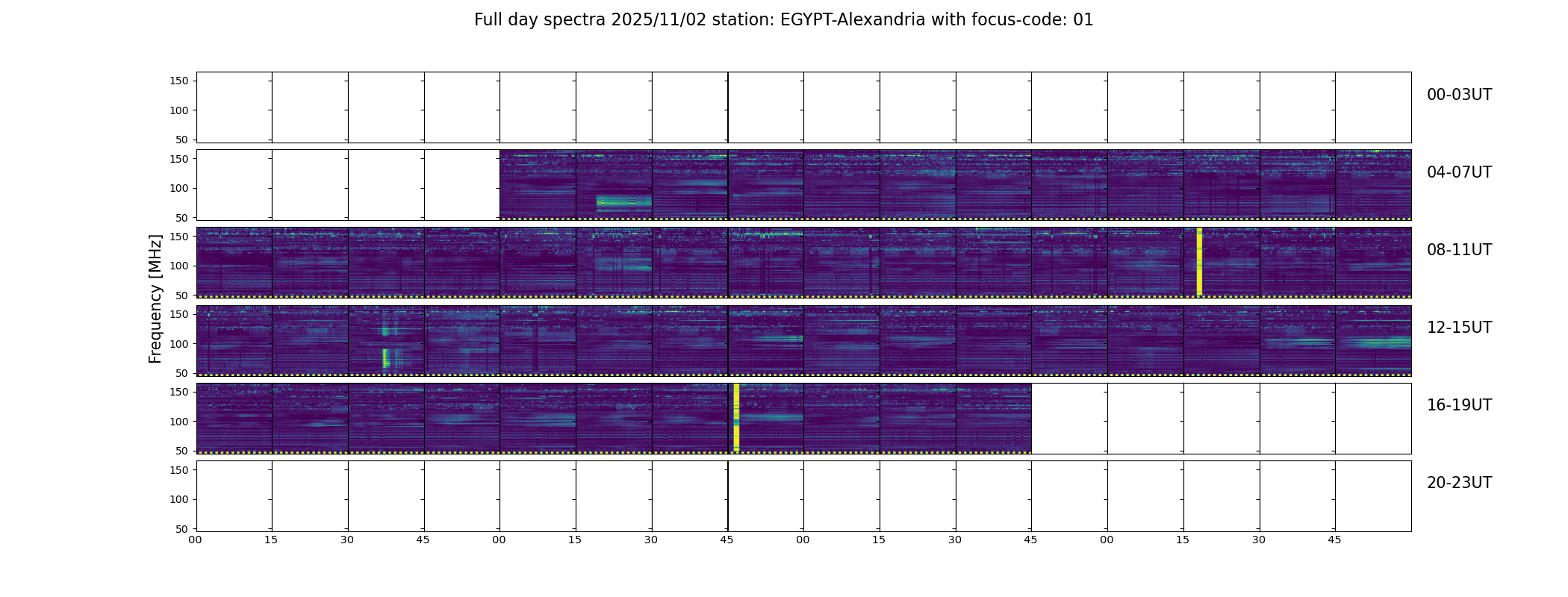 Full day spectra 2025/11/02 station: EGYPT-Alexandria with focus-code: 01

Frequency [MHz]

150
100
50
00-03UT

150
100
50
04-07UT

150
100
50
08-11UT

150
100
50
12-15UT

150
100
50
16-19UT

150
100
50
20-23UT

00 15 30 45 00 15 30 45 00 15 30 45 00 15 30 45